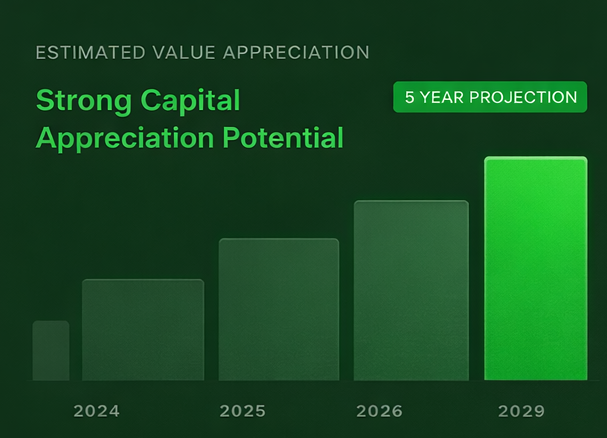 ESTIMATED VALUE APPRECIATION

Strong Capital Appreciation Potential

5 YEAR PROJECTION

2024

2025

2026

2029